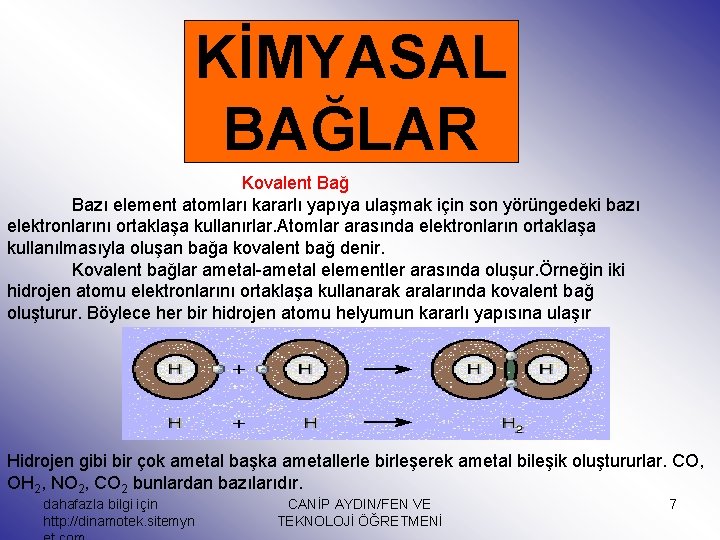 KİMYASAL BAĞLAR

Kovalent Bağ

Bazı element atomları kararlı yapıya ulaşmak için son yörüngedeki bazı elektronlarını ortaklaşa kullanırlar.Atomlar arasında elektronların ortaklaşa kullanılmasıyla oluşan bağa kovalent bağ denir.

Kovalent bağlar ametal-ametal elementler arasında oluşur.Örneğin iki hidrojen atomu elektronlarını ortaklaşa kullanarak aralarında kovalent bağ oluşturur. Böylece her bir hidrojen atomu helyumun kararlı yapısına ulaşır

H + H → H H

H + H → $H_2$

Hidrojen gibi bir çok ametal başka ametallerle birleşerek ametal bileşik oluştururlar. CO, $OH_2$, $NO_2$, $CO_2$ bunlardan bazılarıdır.

dahafazla bilgi için http://dinamotek.sitemynet.com

CANİP AYDIN/FEN VE TEKNOLOJİ ÖĞRETMENİ

7